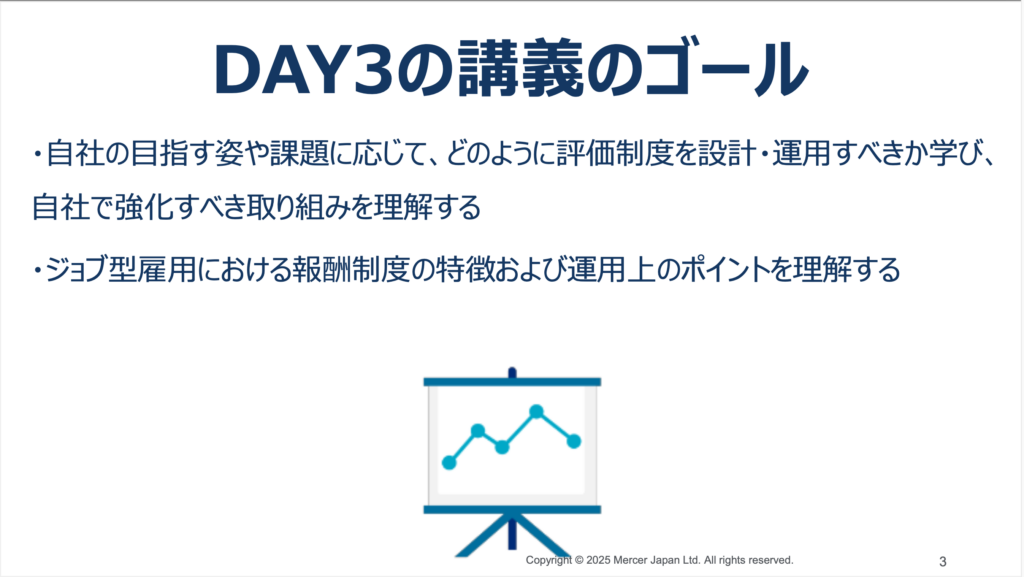 DAY3の講義のゴール

・自社の目指す姿や課題に応じて、どのように評価制度を設計・運用すべきか学び、自社で強化すべき取り組みを理解する

・ジョブ型雇用における報酬制度の特徴および運用上のポイントを理解する

Copyright © 2025 Mercer Japan Ltd. All rights reserved.

3